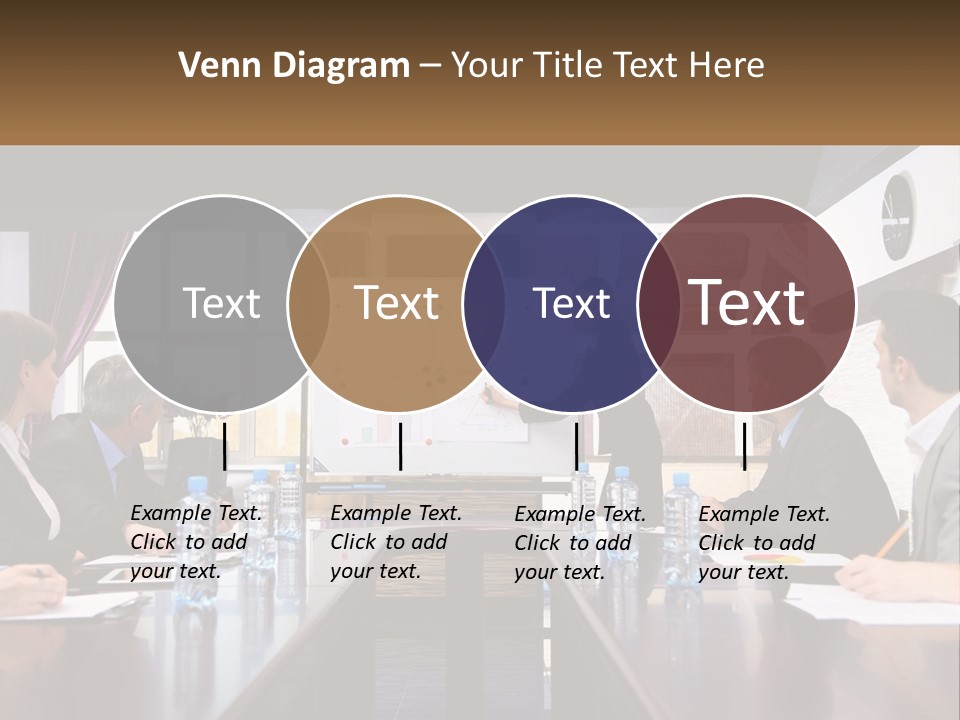 Venn Diagram – Your Title Text Here

Text

Text

Text

Text

Example Text. Click to add your text.

Example Text. Click to add your text.

Example Text. Click to add your text.

Example Text. Click to add your text.